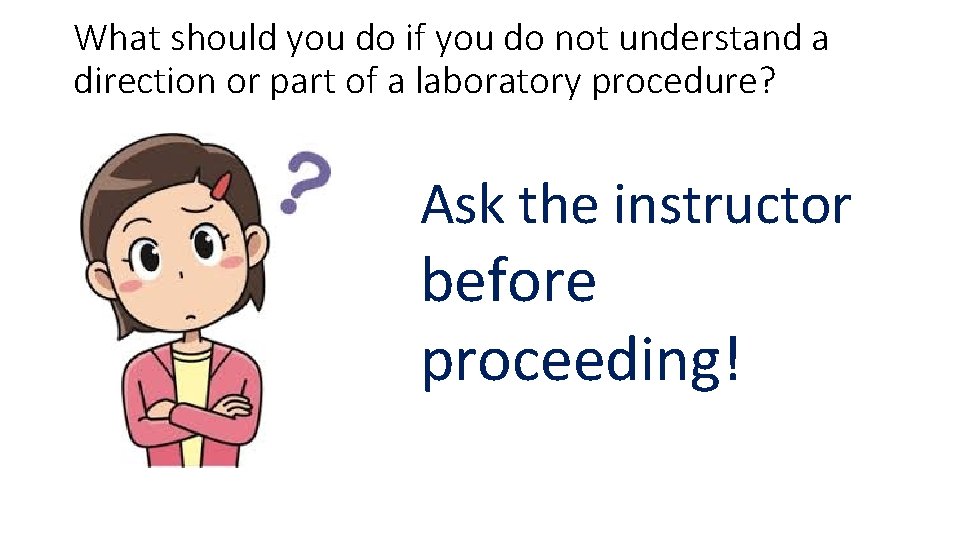 What should you do if you do not understand a direction or part of a laboratory procedure?

?

Ask the instructor before proceeding!